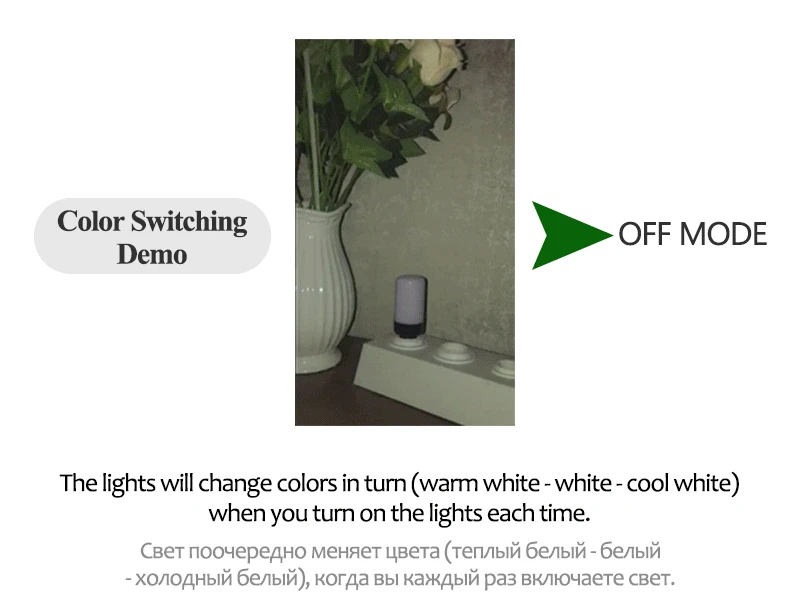 Color Switching Demo

OFF MODE

The lights will change colors in turn (warm white - white - cool white) when you turn on the lights each time.

Свет поочередно меняет цвета (теплый белый - белый - холодный белый), когда вы каждый раз включаете свет.